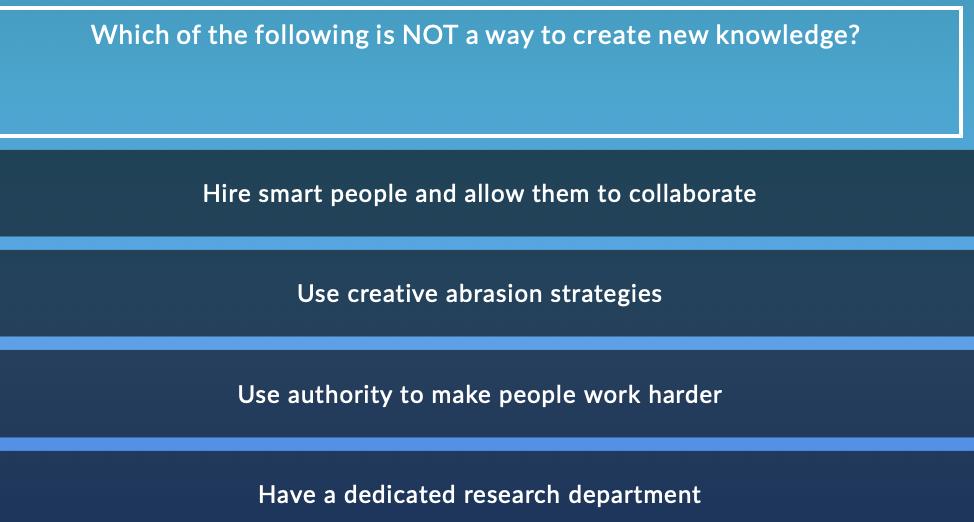 Which of the following is NOT a way to create new knowledge?

Hire smart people and allow them to collaborate

Use creative abrasion strategies

Use authority to make people work harder

Have a dedicated research department